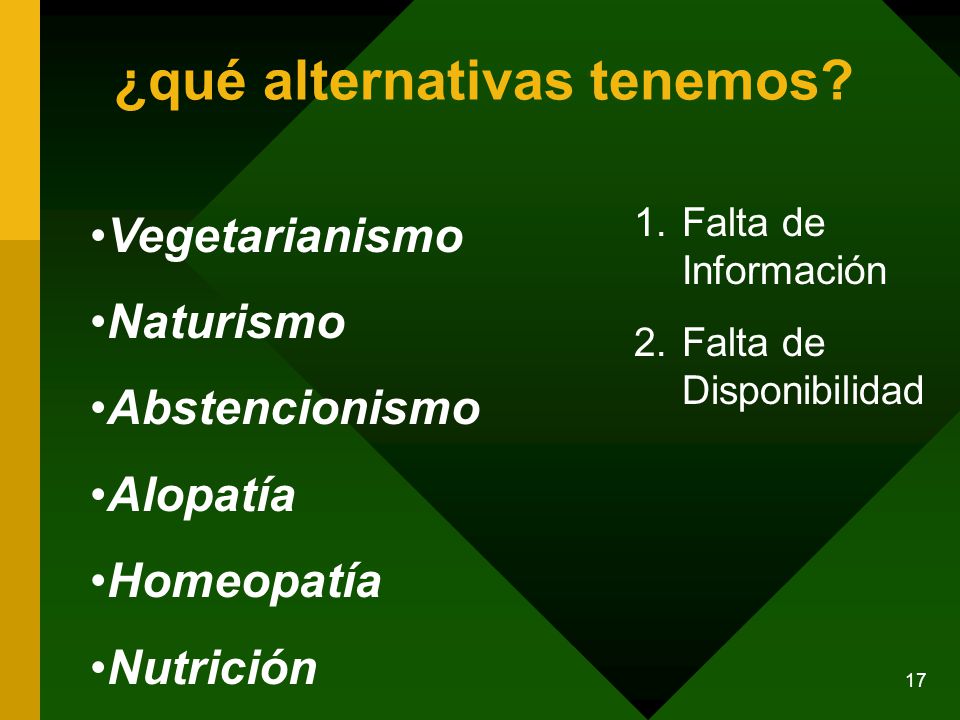 ¿qué alternativas tenemos?

•Vegetarianismo
•Naturismo
•Abstencionismo
•Alopatía
•Homeopatía
•Nutrición

1. Falta de Información
2. Falta de Disponibilidad

17